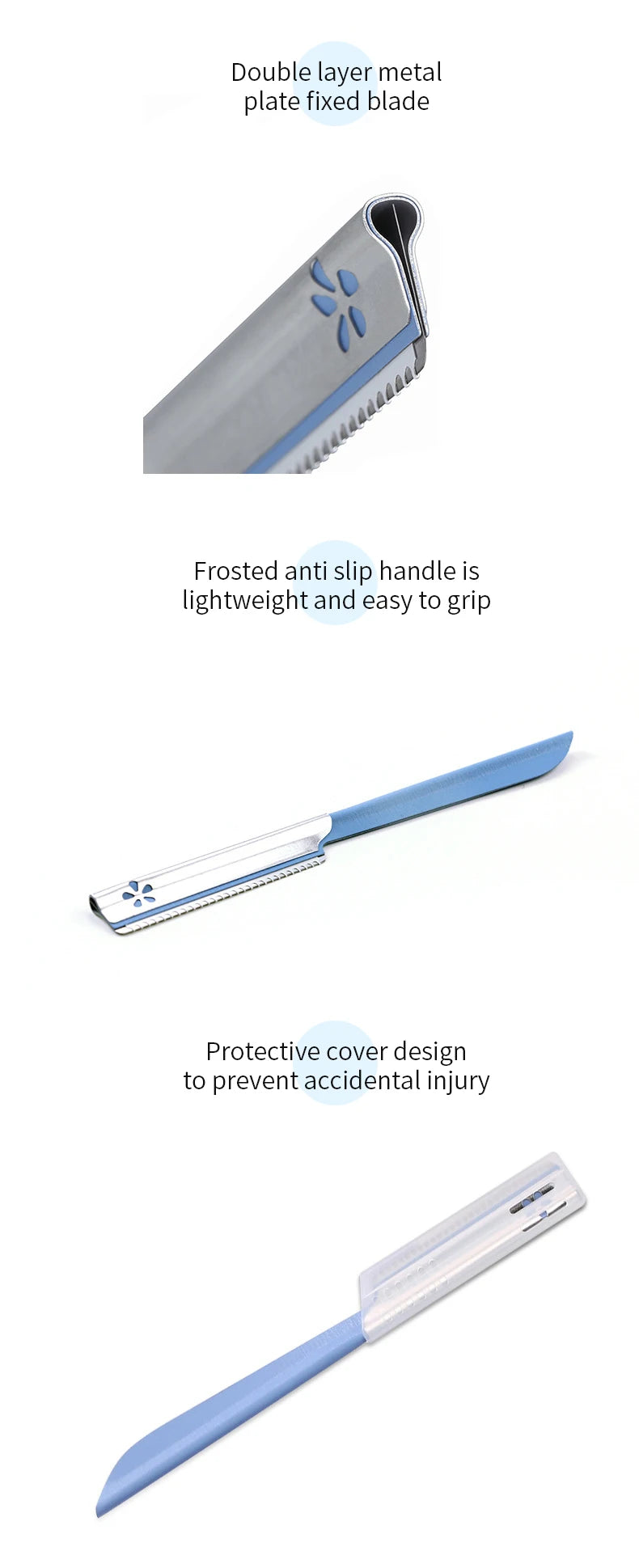 Double layer metal plate fixed blade

Frosted anti slip handle is lightweight and easy to grip

Protective cover design to prevent accidental injury